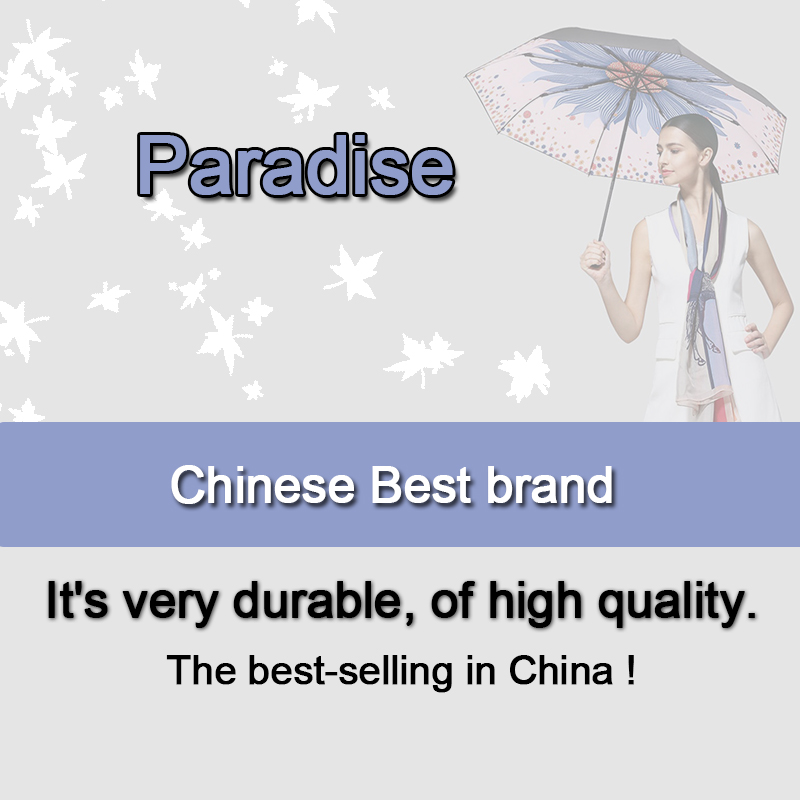 Paradise

Chinese Best brand

It's very durable, of high quality.

The best-selling in China !